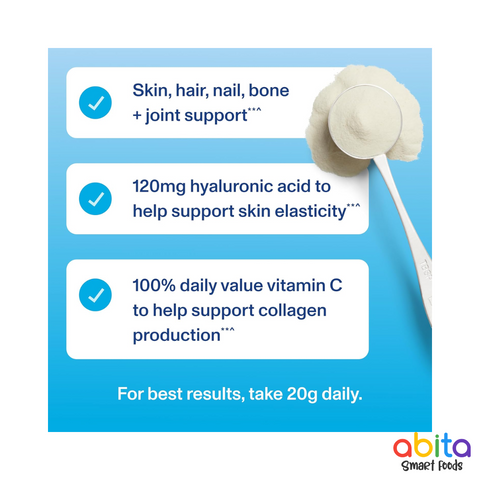 Skin, hair, nail, bone + joint support**^

120mg hyaluronic acid to help support skin elasticity**^

100% daily value vitamin C to help support collagen production**^

For best results, take 20g daily.

abita
Smart Foods